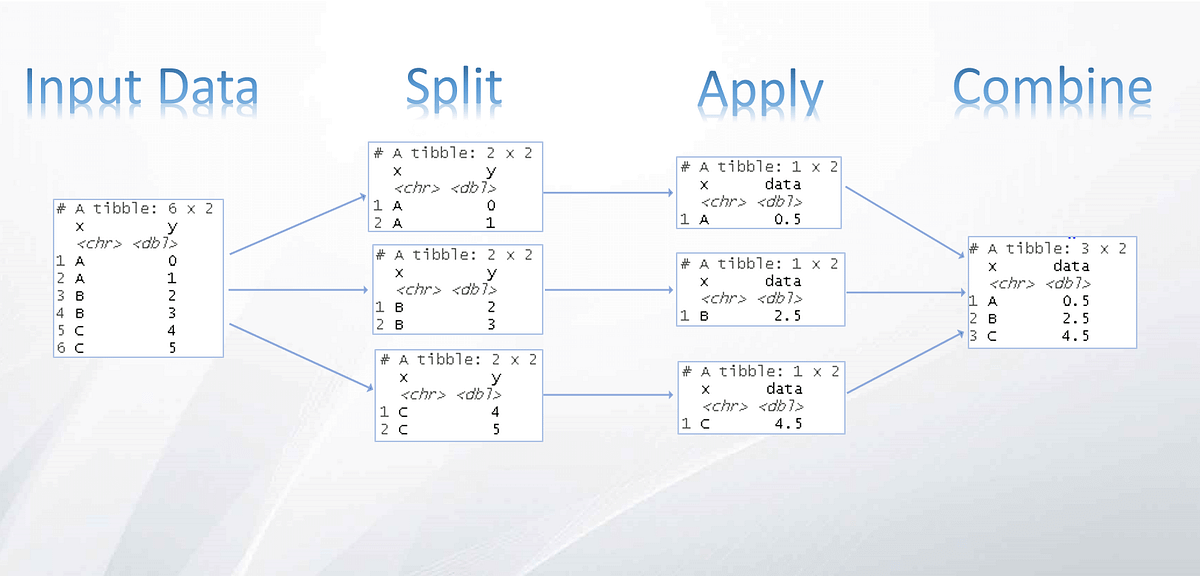 Input Data

Split

Apply

Combine

# A tibble: 6 x 2
x y
<chr> <dbl>
1 A 0
2 A 1
3 B 2
4 B 3
5 C 4
6 C 5

# A tibble: 2 x 2
x y
<chr> <dbl>
1 A 0
2 A 1

# A tibble: 2 x 2
x y
<chr> <dbl>
1 B 2
2 B 3

# A tibble: 2 x 2
x y
<chr> <dbl>
1 C 4
2 C 5

# A tibble: 1 x 2
x data
<chr> <dbl>
1 A 0.5

# A tibble: 1 x 2
x data
<chr> <dbl>
1 B 2.5

# A tibble: 1 x 2
x data
<chr> <dbl>
1 C 4.5

# A tibble: 3 x 2
x data
<chr> <dbl>
1 A 0.5
2 B 2.5
3 C 4.5